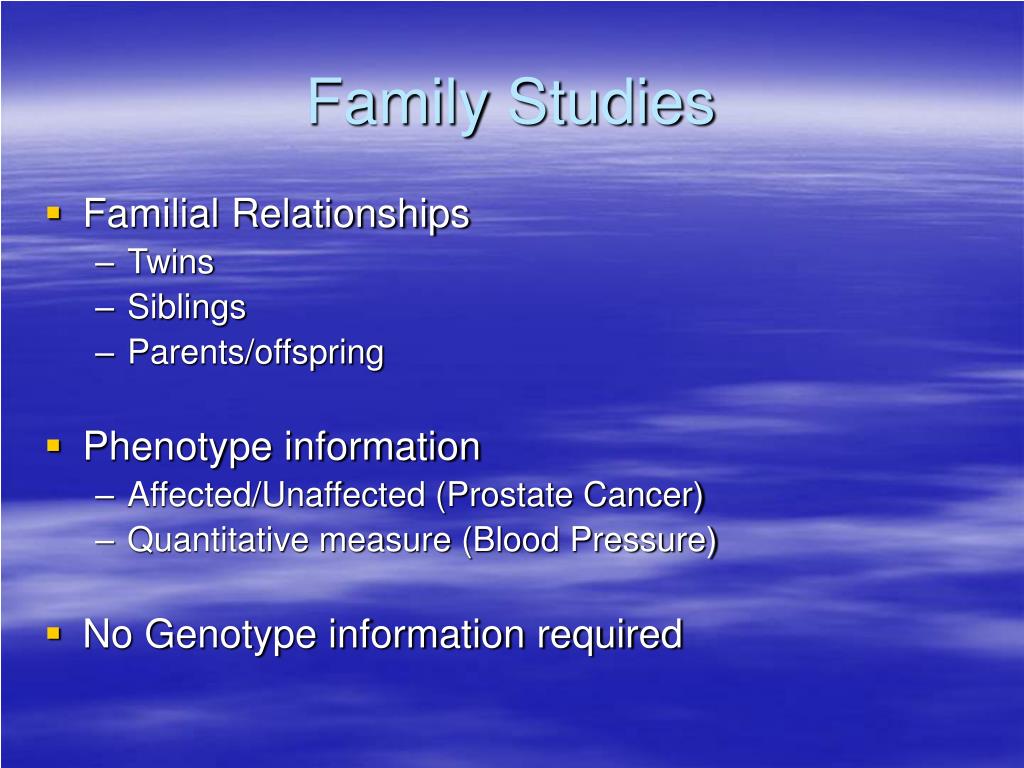 Family Studies

▪ Familial Relationships
– Twins
– Siblings
– Parents/offspring

▪ Phenotype information
– Affected/Unaffected (Prostate Cancer)
– Quantitative measure (Blood Pressure)

▪ No Genotype information required